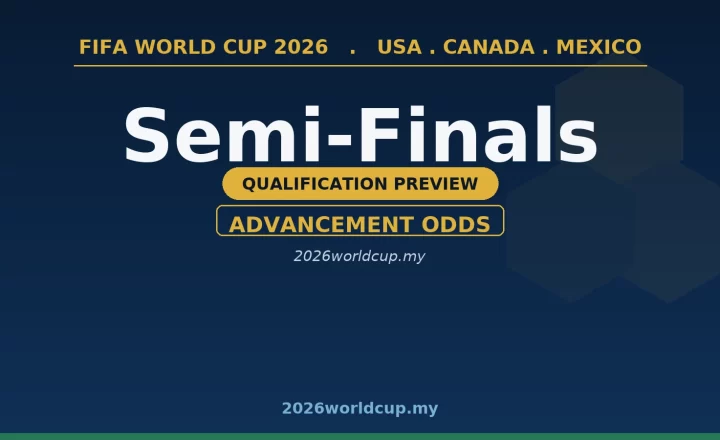 FIFA WORLD CUP 2026 . USA . CANADA . MEXICO

Semi-Finals

QUALIFICATION PREVIEW

ADVANCEMENT ODDS

2026worldcup.my

2026worldcup.my